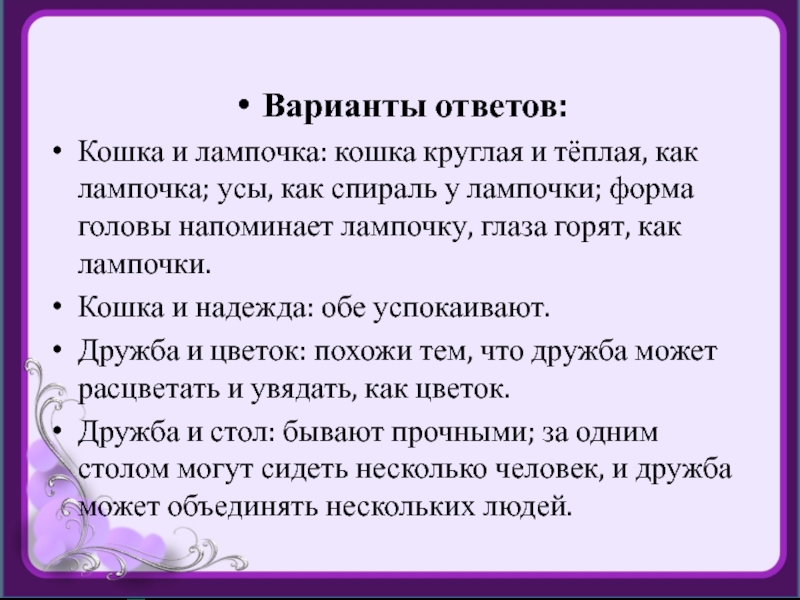 • Варианты ответов:

• Кошка и лампочка: кошка круглая и тёплая, как лампочка; усы, как спираль у лампочки; форма головы напоминает лампочку, глаза горят, как лампочки.

• Кошка и надежда: обе успокаивают.

• Дружба и цветок: похожи тем, что дружба может расцветать и увядать, как цветок.

• Дружба и стол: бывают прочными; за одним столом могут сидеть несколько человек, и дружба может объединять нескольких людей.